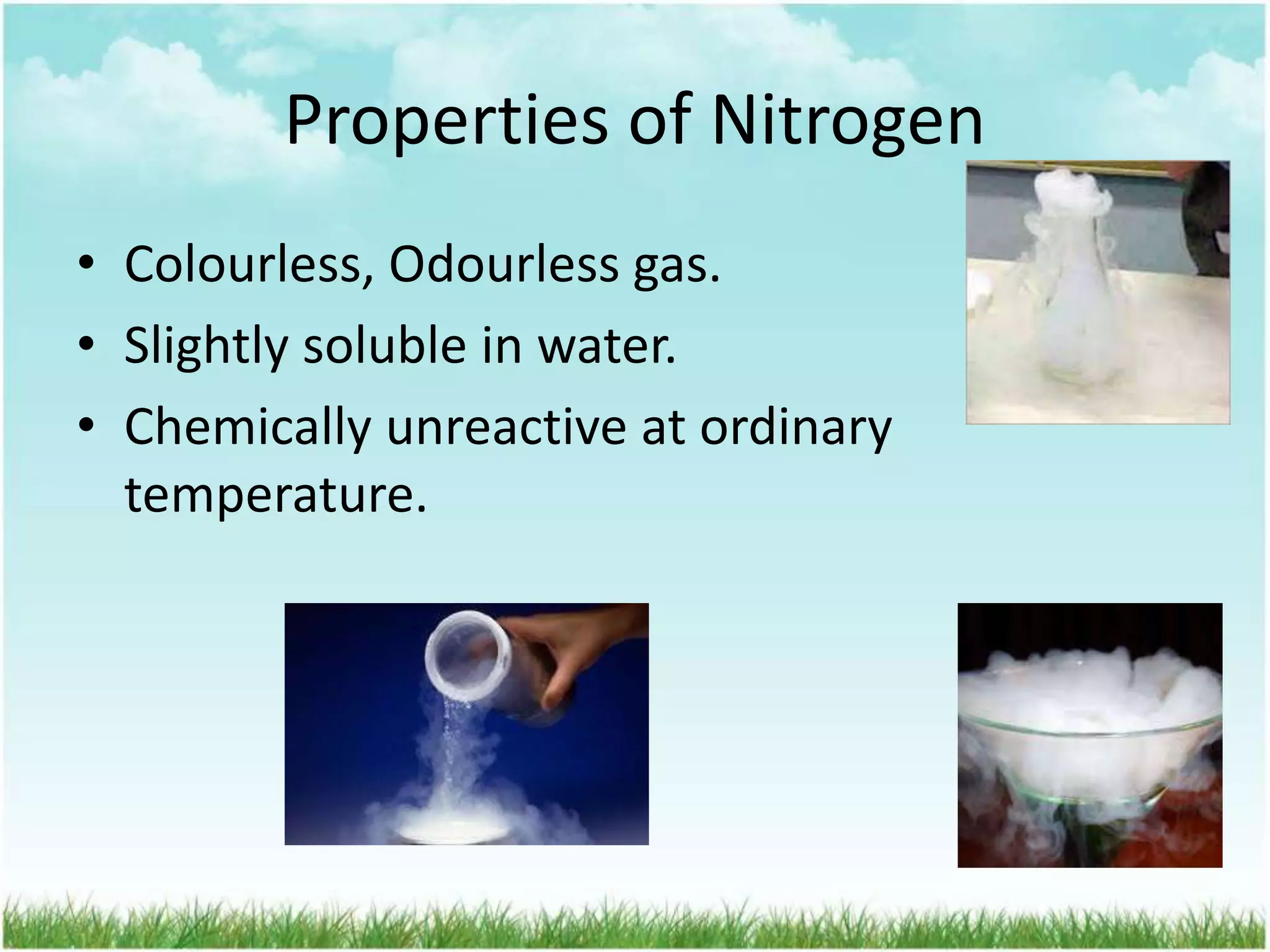 Properties of Nitrogen

• Colourless, Odourless gas.
• Slightly soluble in water.
• Chemically unreactive at ordinary temperature.